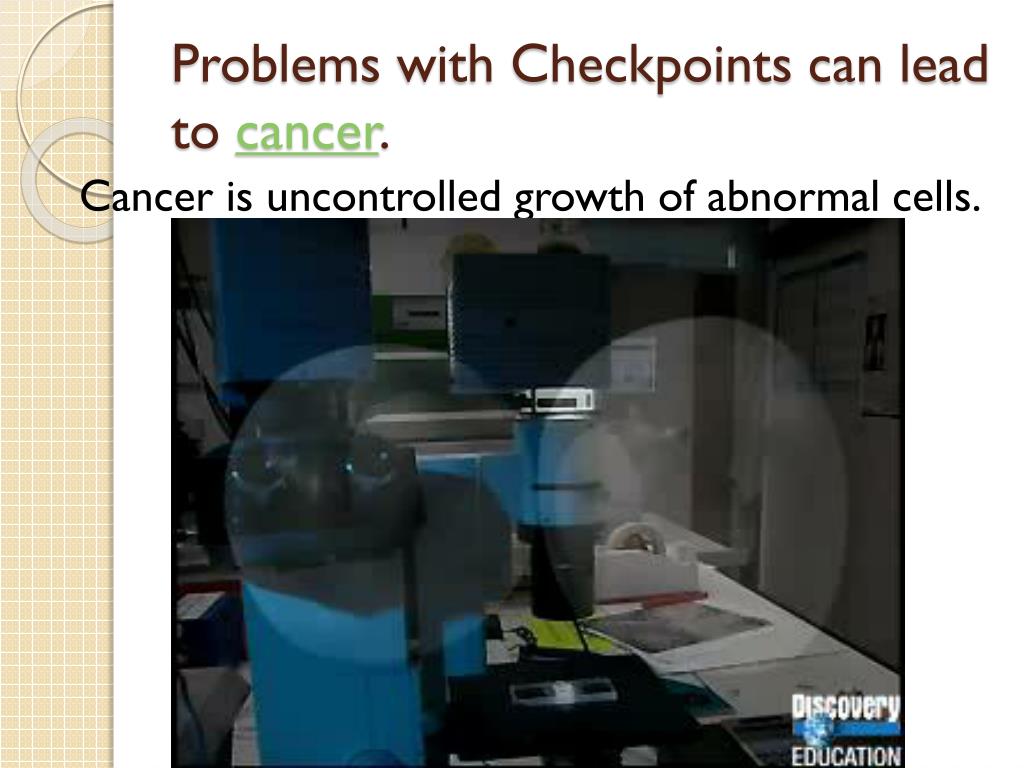 Problems with Checkpoints can lead to cancer.

Cancer is uncontrolled growth of abnormal cells.

Discovery EDUCATION